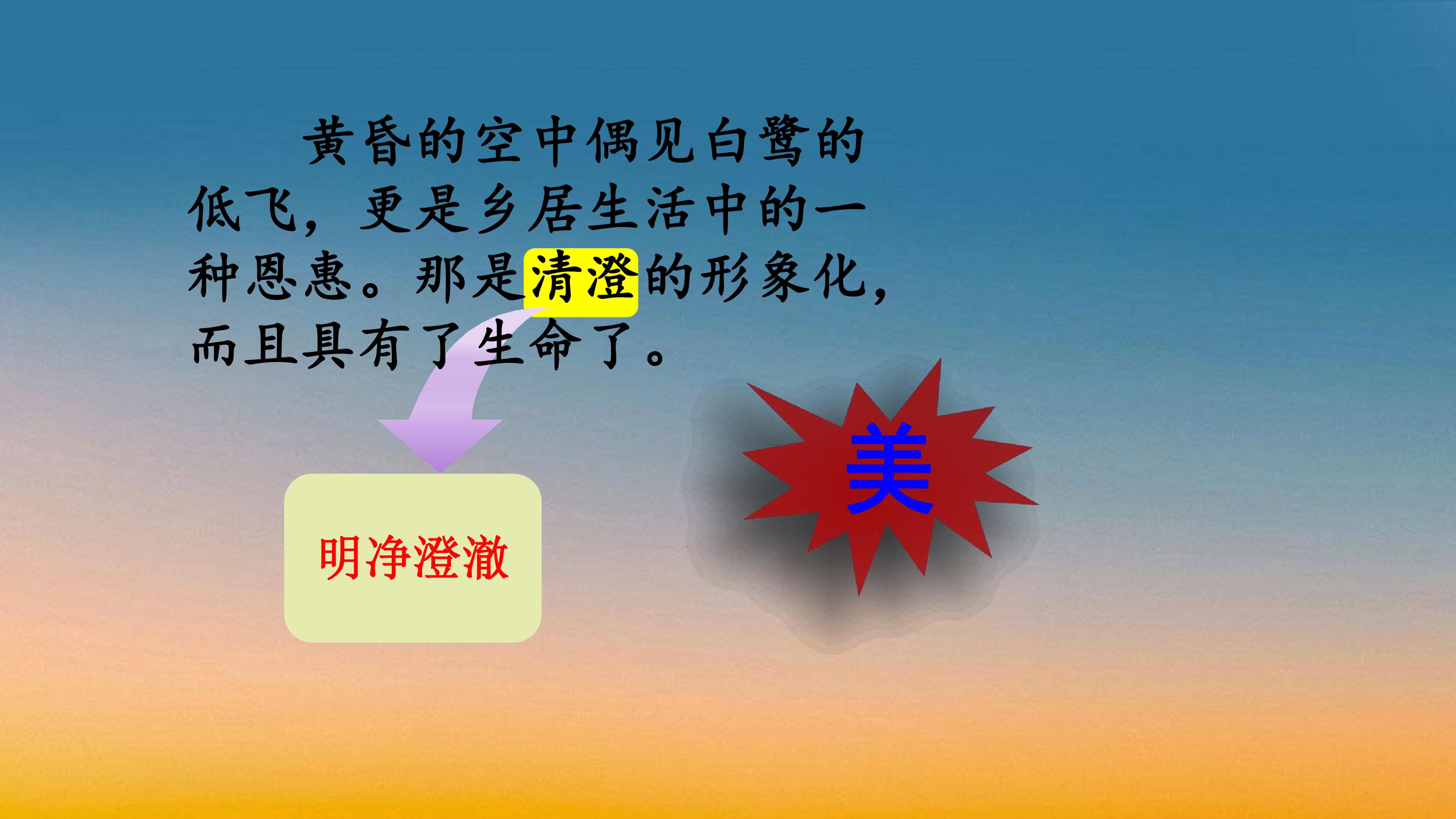 黄昏的空中偶见白鹭的低飞，更是乡居生活中的一种恩惠。那是清澄的形象化，而且具有了生命了。

明净澄澈

美